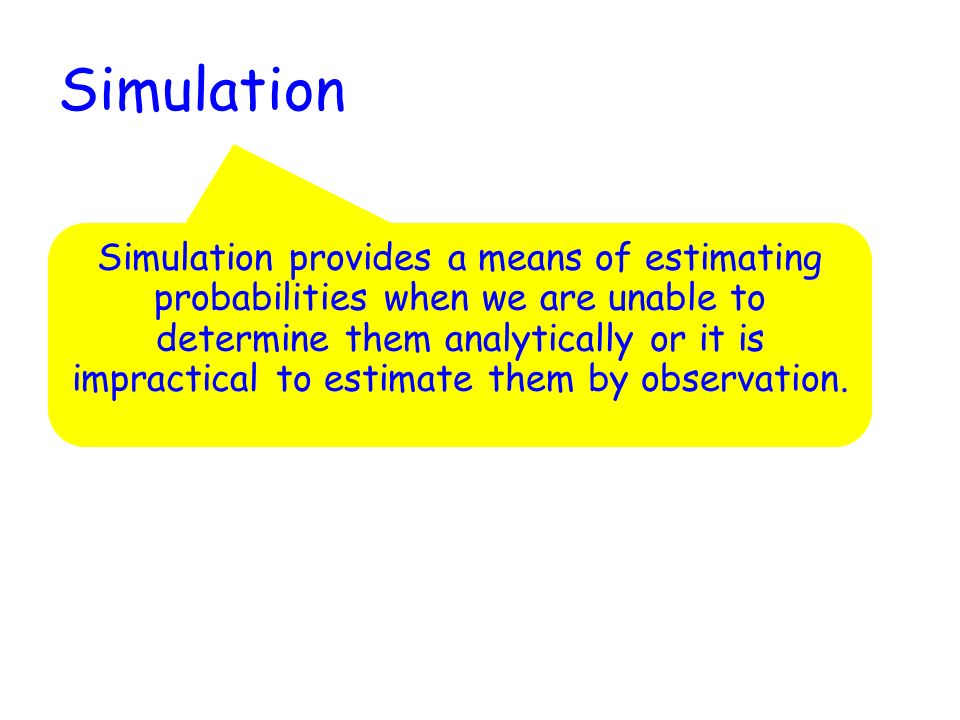 Simulation

Simulation provides a means of estimating probabilities when we are unable to determine them analytically or it is impractical to estimate them by observation.